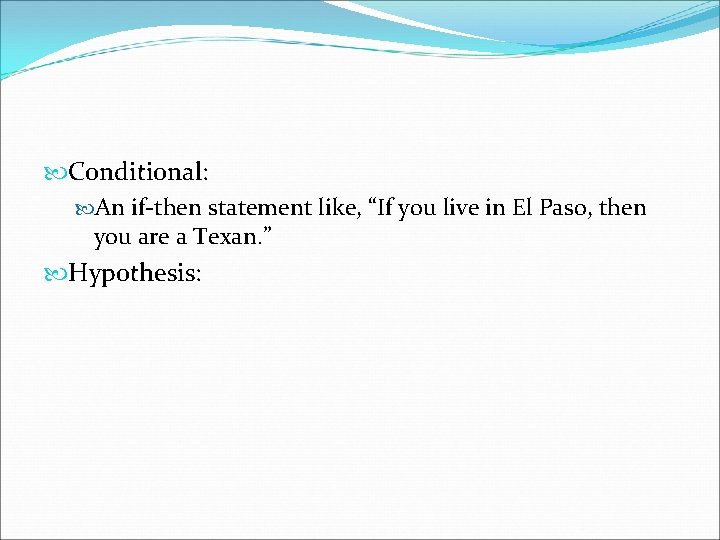 Conditional:

An if-then statement like, “If you live in El Paso, then you are a Texan.”

Hypothesis: